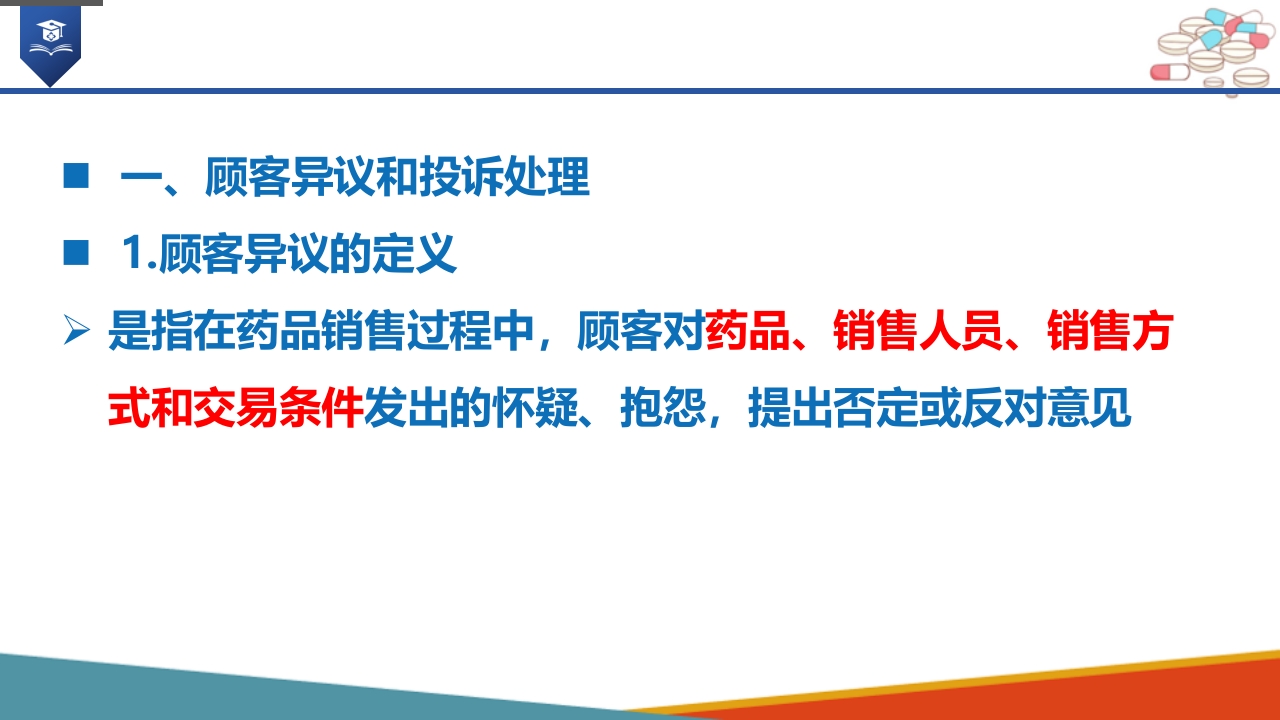 ■ 一、顾客异议和投诉处理

■ 1.顾客异议的定义

➢ 是指在药品销售过程中，顾客对药品、销售人员、销售方式和交易条件发出的怀疑、抱怨，提出否定或反对意见